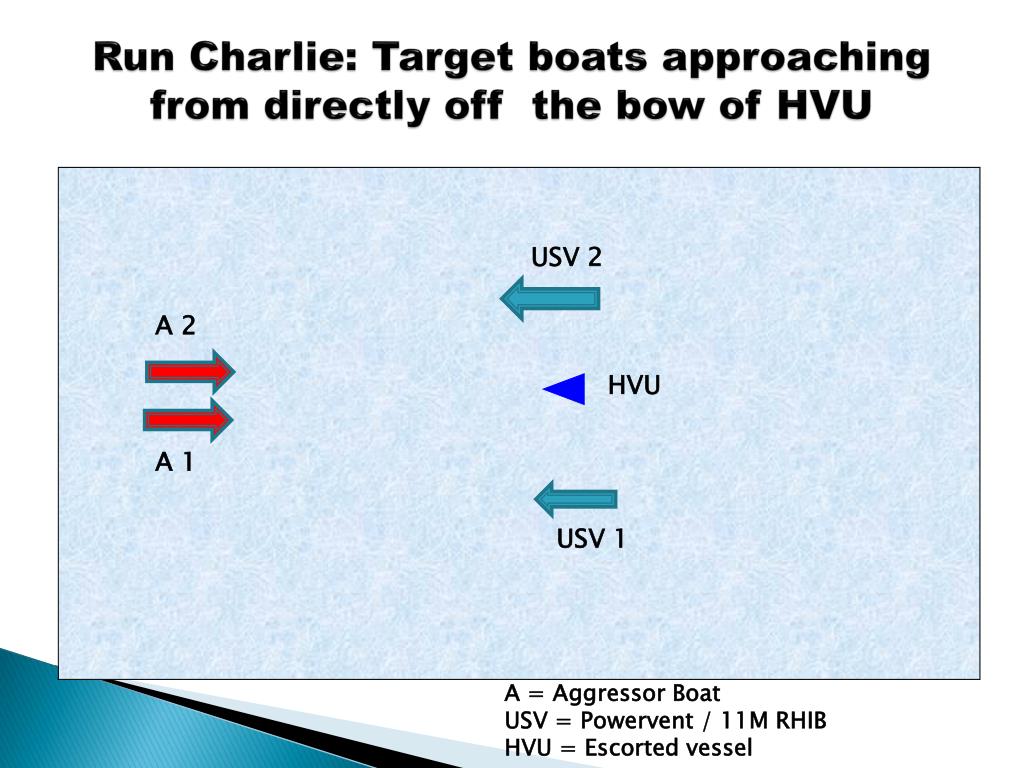 Run Charlie: Target boats approaching from directly off the bow of HVU

USV 2

A 2

HVU

A 1

USV 1

A = Aggressor Boat
USV = Powervent / 11M RHIB
HVU = Escorted vessel